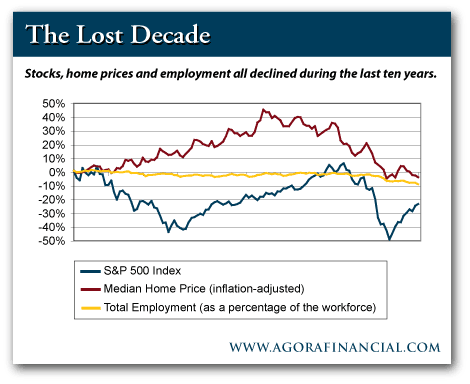 The Lost Decade

Stocks, home prices and employment all declined during the last ten years.

50%
40%
30%
20%
10%
0%
-10%
-20%
-30%
-40%
-50%

S&P 500 Index
Median Home Price (inflation-adjusted)
Total Employment (as a percentage of the workforce)

WWW.AGORAFINANCIAL.COM